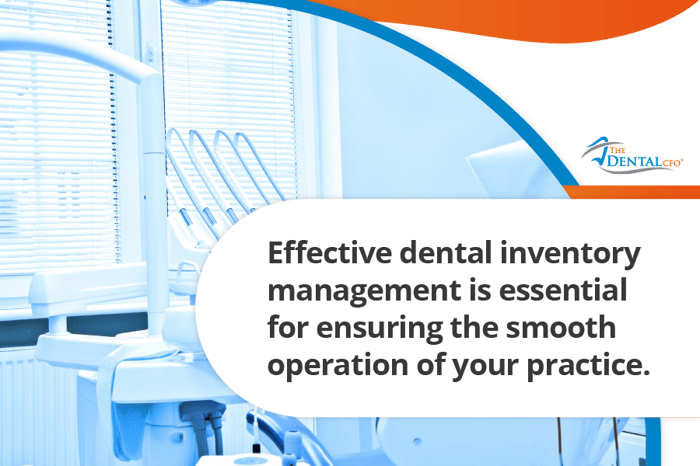 THE DENTAL CFO®

Effective dental inventory management is essential for ensuring the smooth operation of your practice.